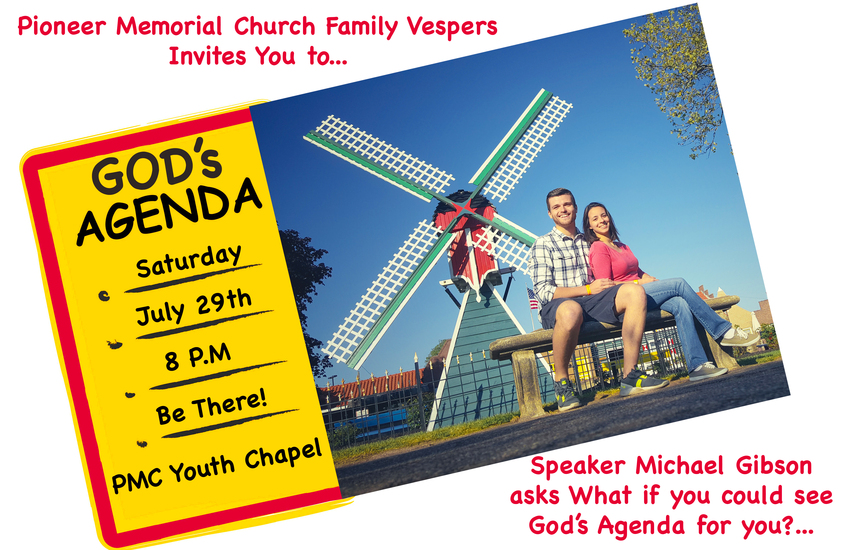 Pioneer Memorial Church Family Vespers
Invites You to...

GOD's AGENDA

Saturday

July 29th

8 P.M

Be There!

PMC Youth Chapel

Speaker Michael Gibson asks What if you could see God's Agenda for you?...